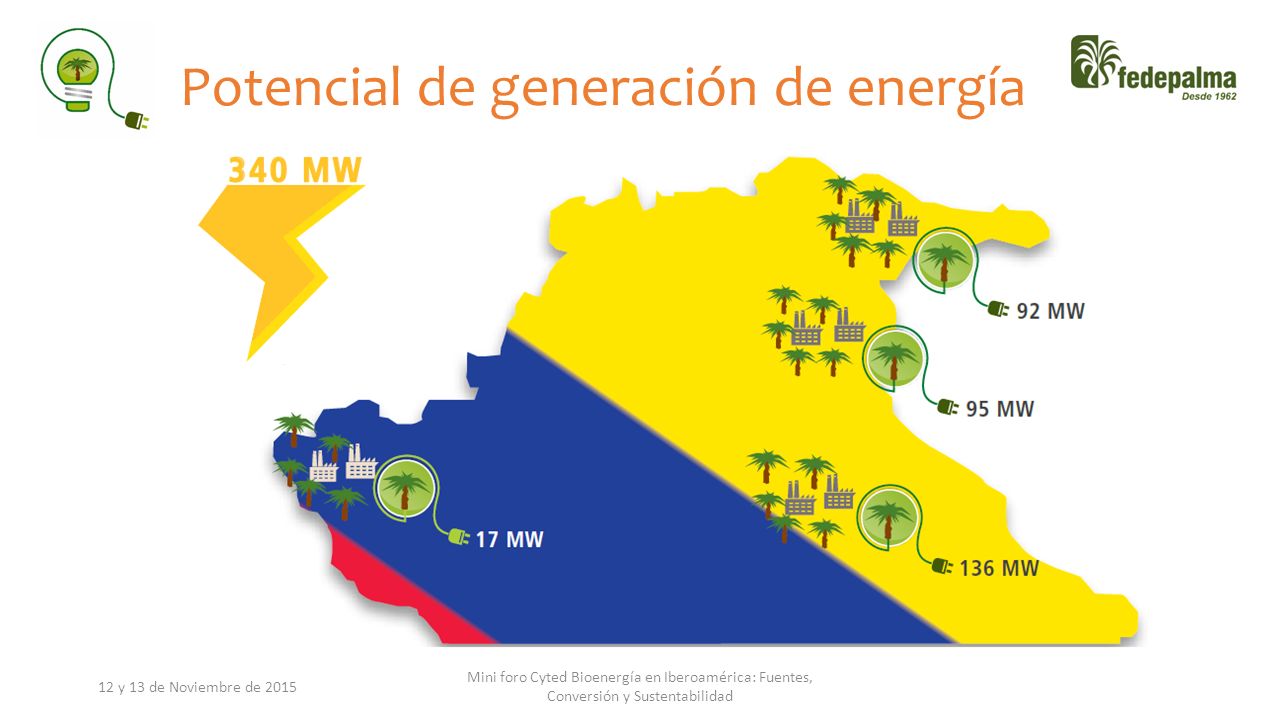 Potencial de generación de energía

fedepalma
Desde 1962

340 MW

92 MW

95 MW

17 MW

136 MW

12 y 13 de Noviembre de 2015

Mini foro Cyted Bioenergía en Iberoamérica: Fuentes, Conversión y Sustentabilidad